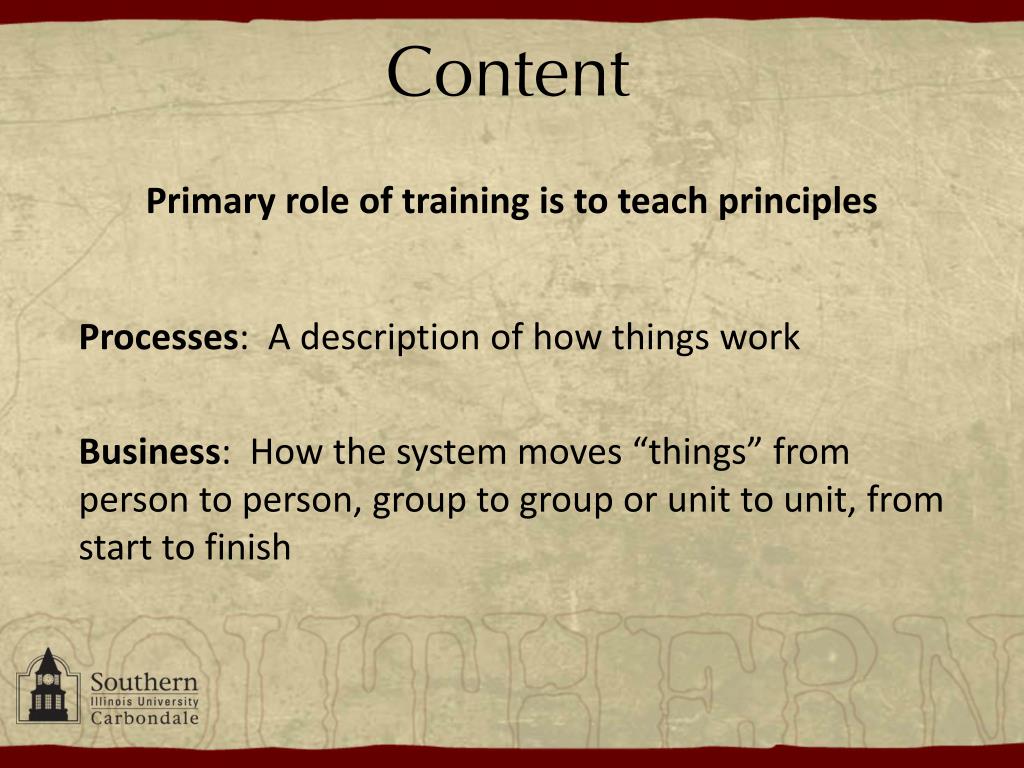 Content

Primary role of training is to teach principles

Processes: A description of how things work

Business: How the system moves “things” from person to person, group to group or unit to unit, from start to finish

SOUTHERN

Southern
Illinois University
Carbondale